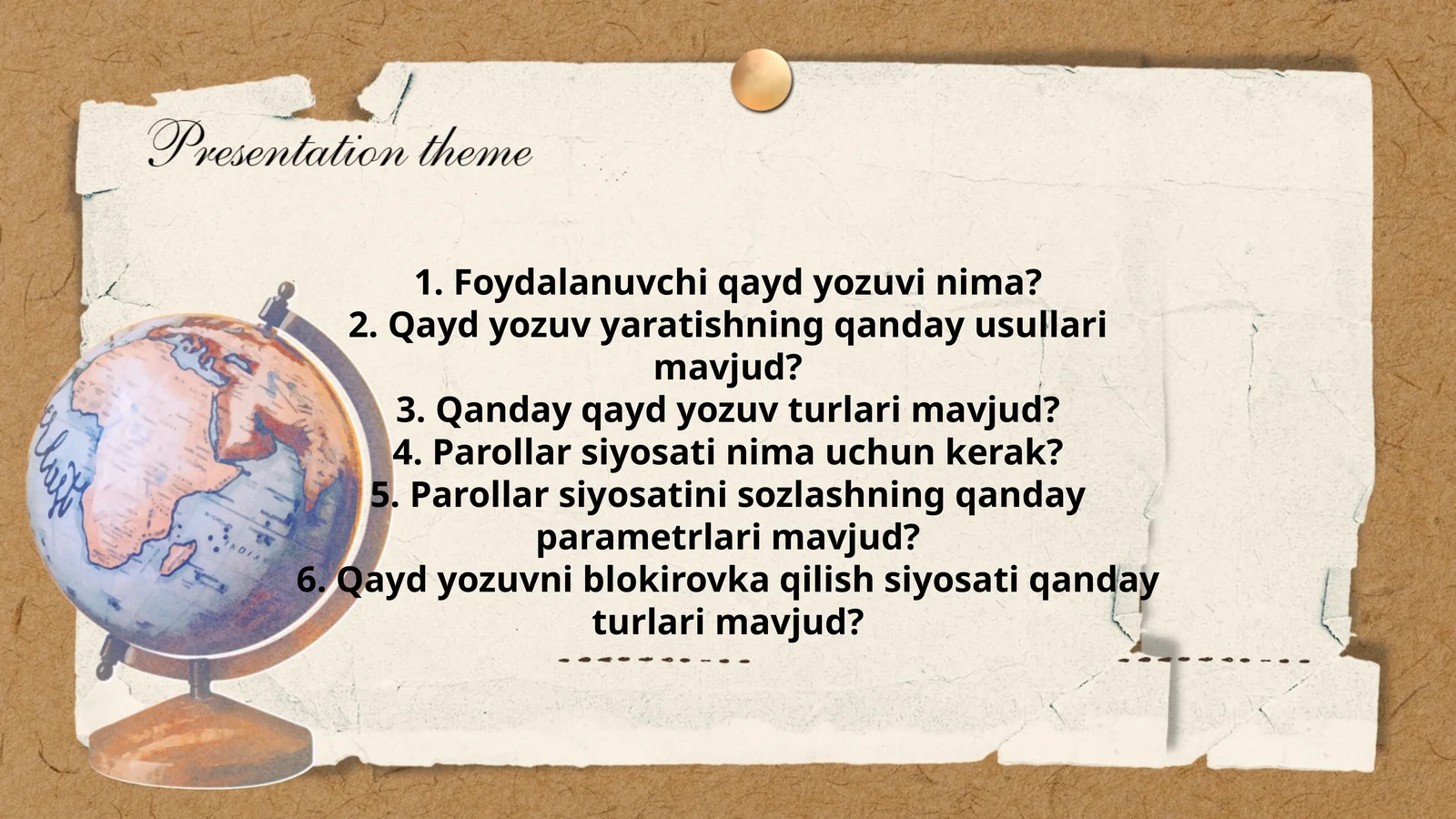 Presentation theme

1. Foydalanuvchi qayd yozuvi nima?
2. Qayd yozuv yaratishning qanday usullari mavjud?
3. Qanday qayd yozuv turlari mavjud?
4. Parollar siyosati nima uchun kerak?
5. Parollar siyosatini sozlashning qanday parametrlari mavjud?
6. Qayd yozuvni blokirovka qilish siyosati qanday turlari mavjud?